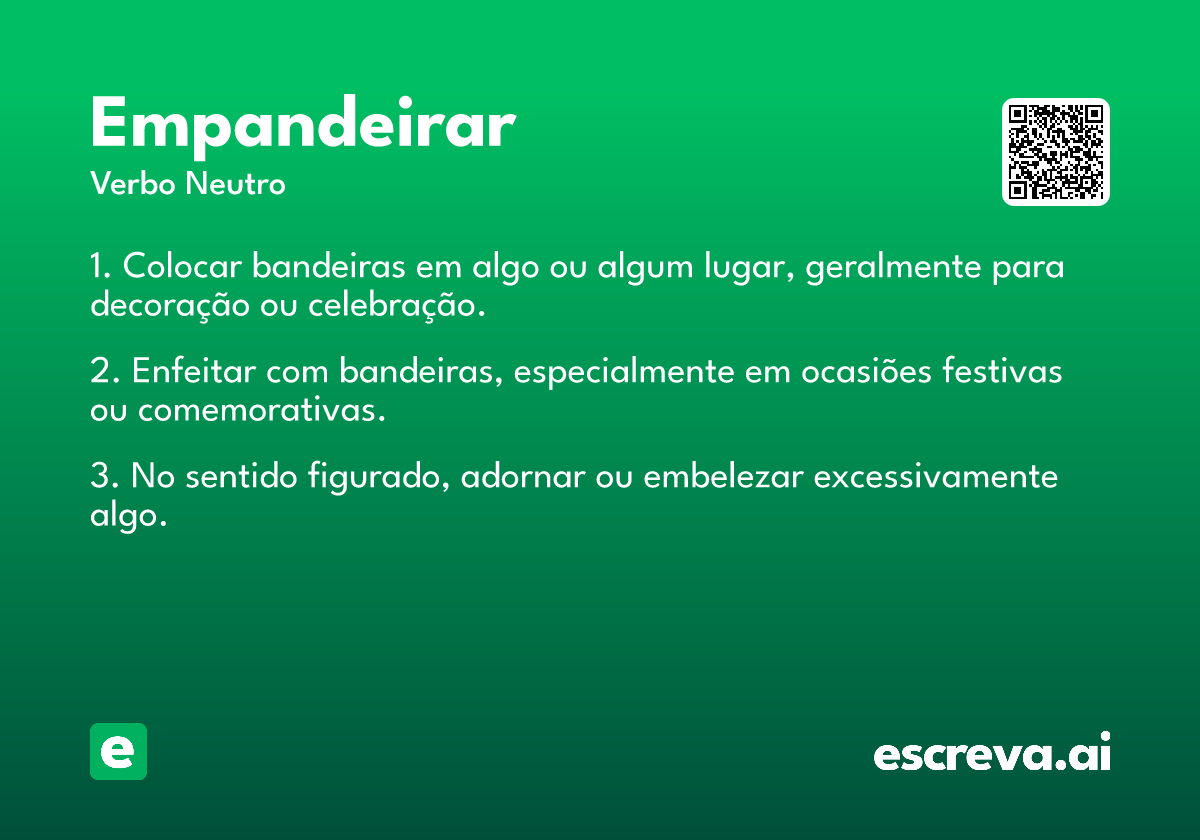 Empandeirar
Verbo Neutro

1. Colocar bandeiras em algo ou algum lugar, geralmente para decoração ou celebração.

2. Enfeitar com bandeiras, especialmente em ocasiões festivas ou comemorativas.

3. No sentido figurado, adornar ou embelezar excessivamente algo.

e

escreva.ai